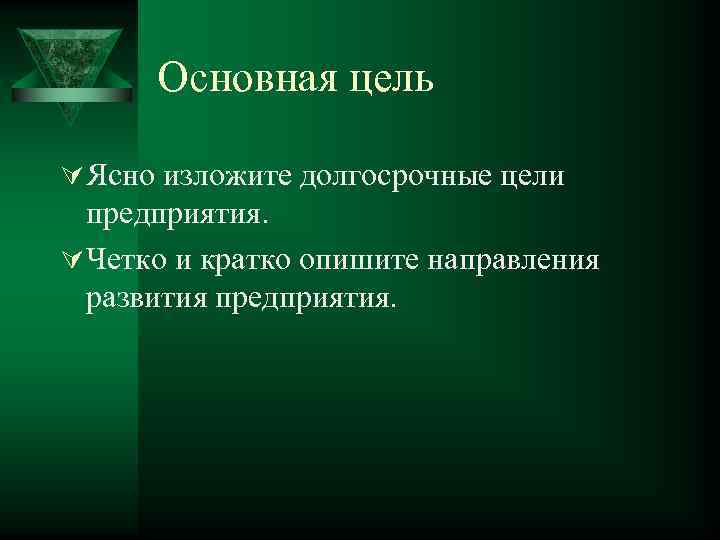 Основная цель

Ясно изложите долгосрочные цели предприятия.

Четко и кратко опишите направления развития предприятия.